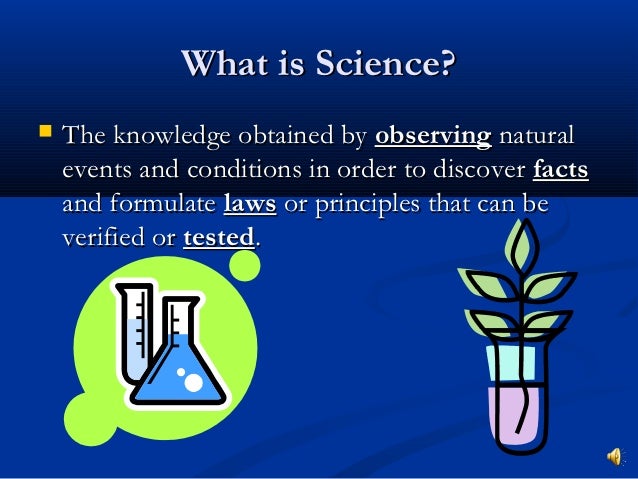 What is Science?

The knowledge obtained by observing natural events and conditions in order to discover facts and formulate laws or principles that can be verified or tested.